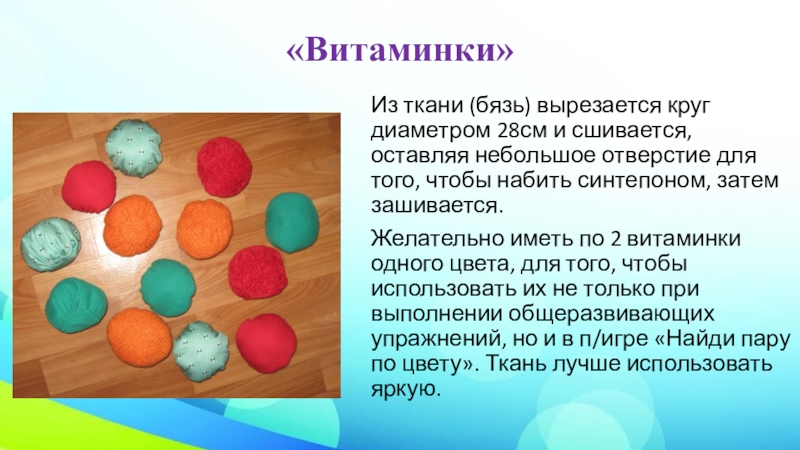 «Витаминки»

Из ткани (бязь) вырезается круг диаметром 28см и сшивается, оставляя небольшое отверстие для того, чтобы набить синтепоном, затем зашивается.

Желательно иметь по 2 витаминки одного цвета, для того, чтобы использовать их не только при выполнении общеразвивающих упражнений, но и в п/игре «Найди пару по цвету». Ткань лучше использовать яркую.